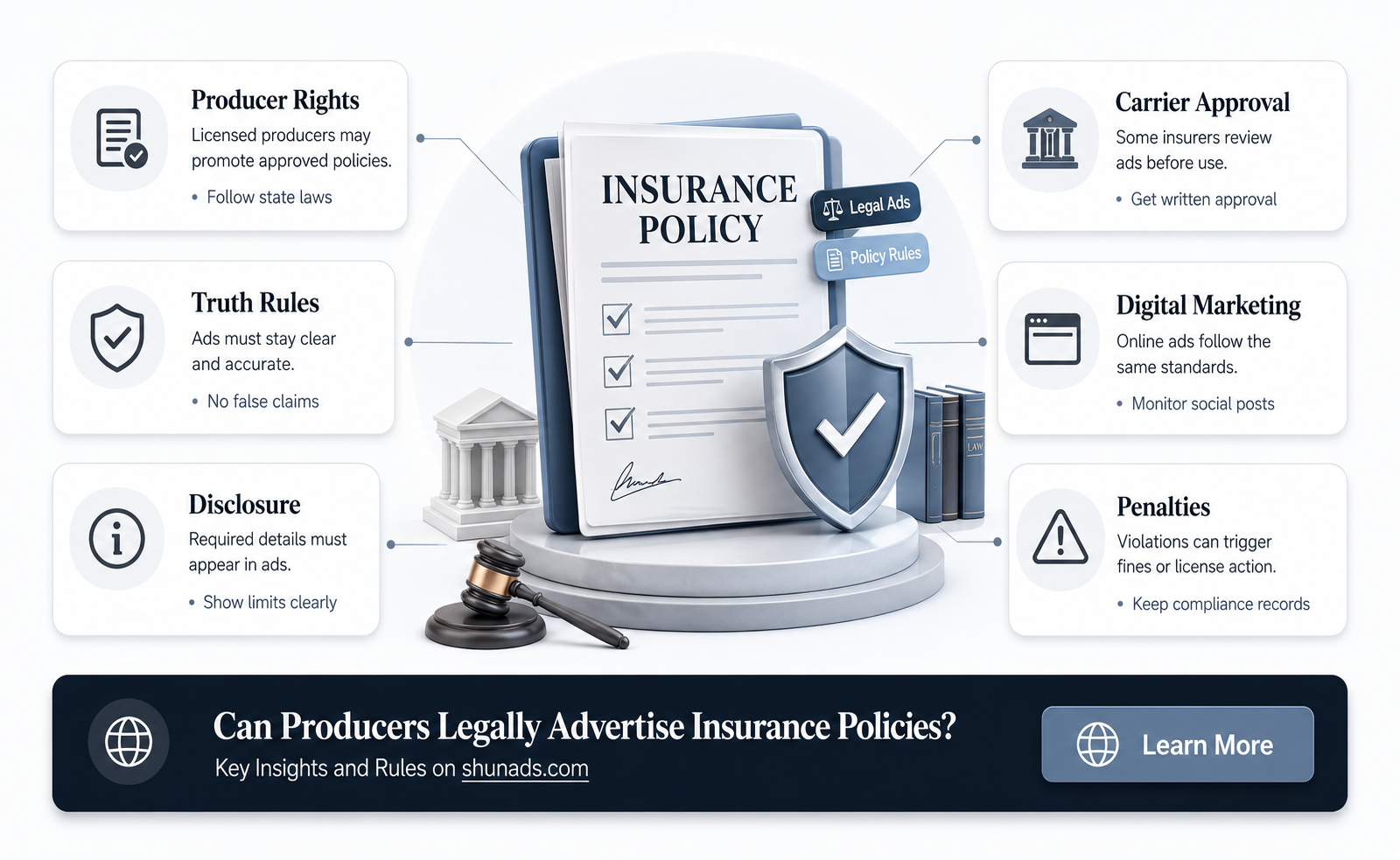 Producer Rights
Licensed producers may promote approved policies.
• Follow state laws

Truth Rules
Ads must stay clear and accurate.
• No false claims

Disclosure
Required details must appear in ads.
• Show limits clearly

INSURANCE POLICY

Legal Ads

Policy Rules

LAW

Carrier Approval
Some insurers review ads before use.
• Get written approval

Digital Marketing
Online ads follow the same standards.
• Monitor social posts

Penalties
Violations can trigger fines or license action.
• Keep compliance records

Can Producers Legally Advertise Insurance Policies?
Key Insights and Rules on shunads.com

Learn More